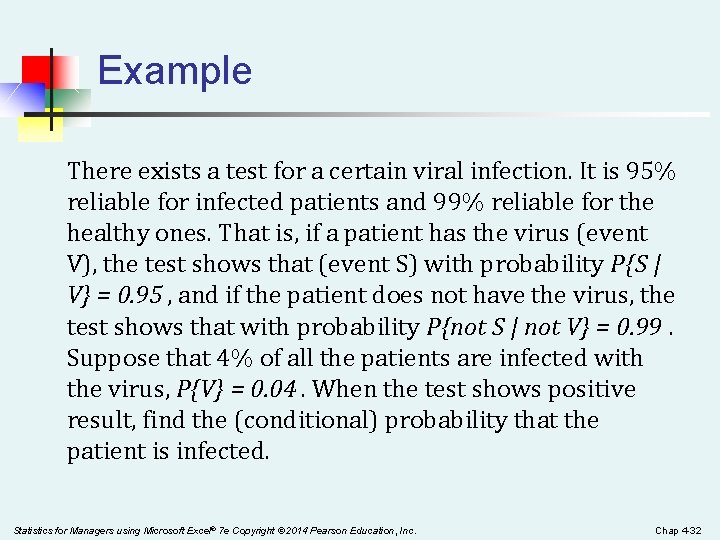 Example

There exists a test for a certain viral infection. It is 95% reliable for infected patients and 99% reliable for the healthy ones. That is, if a patient has the virus (event V), the test shows that (event S) with probability $P\{S \mid V\} = 0.95$ , and if the patient does not have the virus, the test shows that with probability $P\{not\ S \mid not\ V\} = 0.99$ . Suppose that 4% of all the patients are infected with the virus, $P\{V\} = 0.04$ . When the test shows positive result, find the (conditional) probability that the patient is infected.

Statistics for Managers using Microsoft Excel® 7e Copyright ©2014 Pearson Education, Inc.

Chap 4-32